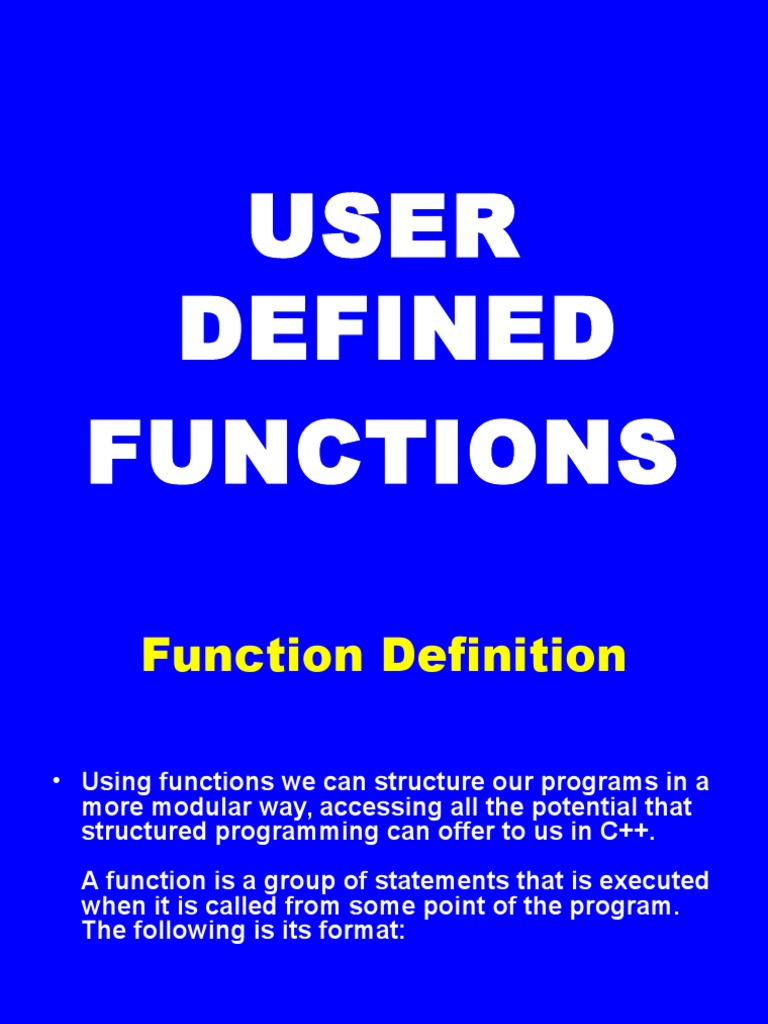 USER DEFINED FUNCTIONS

Function Definition

• Using functions we can structure our programs in a more modular way, accessing all the potential that structured programming can offer to us in C++.

A function is a group of statements that is executed when it is called from some point of the program. The following is its format: